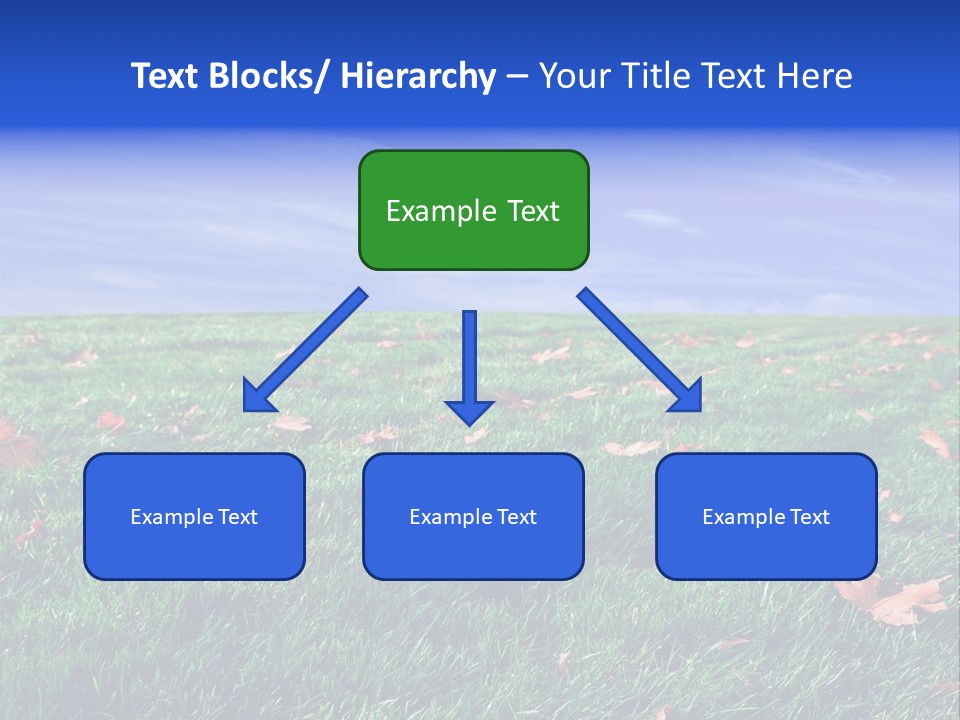 Text Blocks/ Hierarchy – Your Title Text Here

Example Text

Example Text

Example Text

Example Text